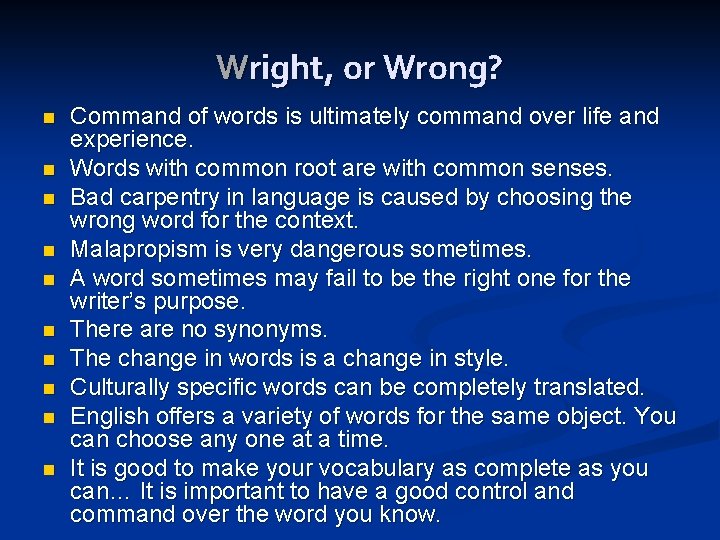 Wright, or Wrong?

- Command of words is ultimately command over life and experience.
- Words with common root are with common senses.
- Bad carpentry in language is caused by choosing the wrong word for the context.
- Malapropism is very dangerous sometimes.
- A word sometimes may fail to be the right one for the writer's purpose.
- There are no synonyms.
- The change in words is a change in style.
- Culturally specific words can be completely translated.
- English offers a variety of words for the same object. You can choose any one at a time.
- It is good to make your vocabulary as complete as you can… It is important to have a good control and command over the word you know.